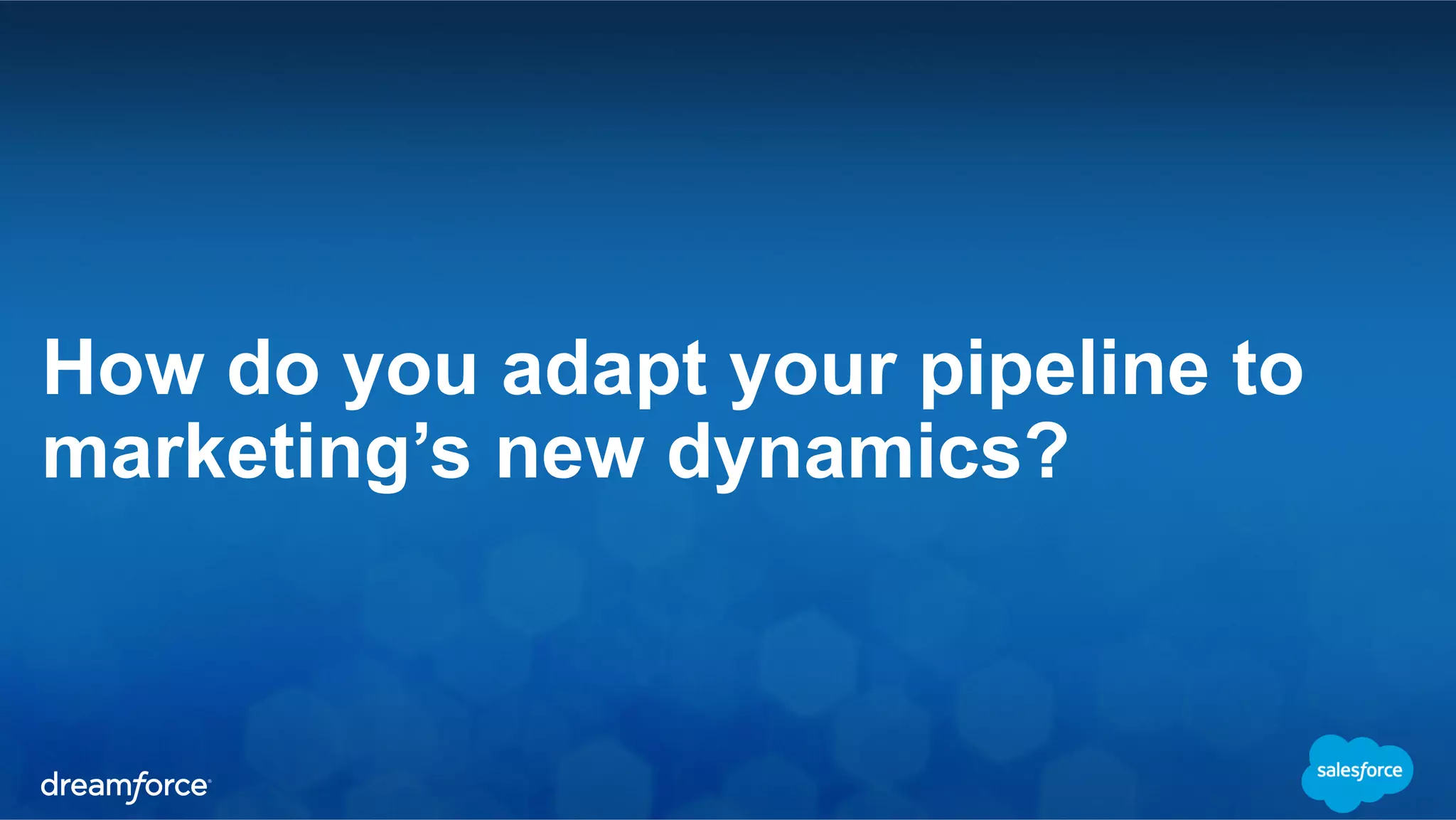 How do you adapt your pipeline to marketing’s new dynamics?

dreamforce

salesforce